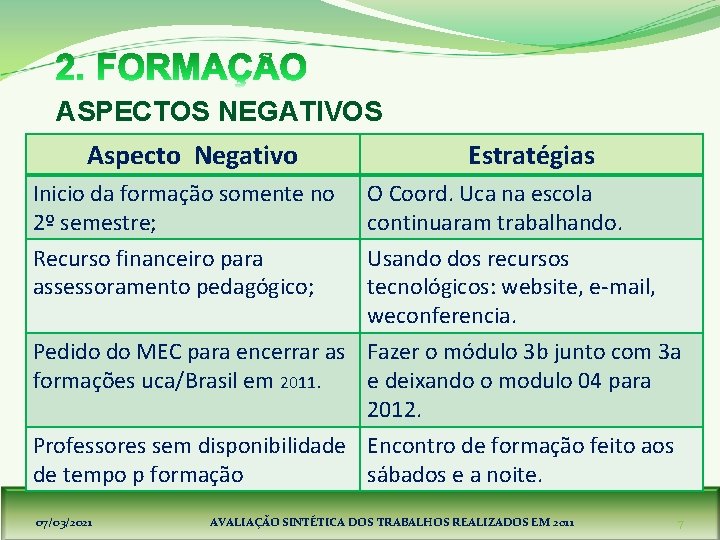 2. FORMAÇÃO
ASPECTOS NEGATIVOS

| Aspecto Negativo | Estratégias |
|---|---|
| Inicio da formação somente no 2º semestre; | O Coord. Uca na escola continuaram trabalhando. |
| Recurso financeiro para assessoramento pedagógico; | Usando dos recursos tecnológicos: website, e-mail, weconferencia. |
| Pedido do MEC para encerrar as formações uca/Brasil em 2011. | Fazer o módulo 3b junto com 3a e deixando o modulo 04 para 2012. |
| Professores sem disponibilidade de tempo p formação | Encontro de formação feito aos sábados e a noite. |

07/03/2021 AVALIAÇÃO SINTÉTICA DOS TRABALHOS REALIZADOS EM 2011 7